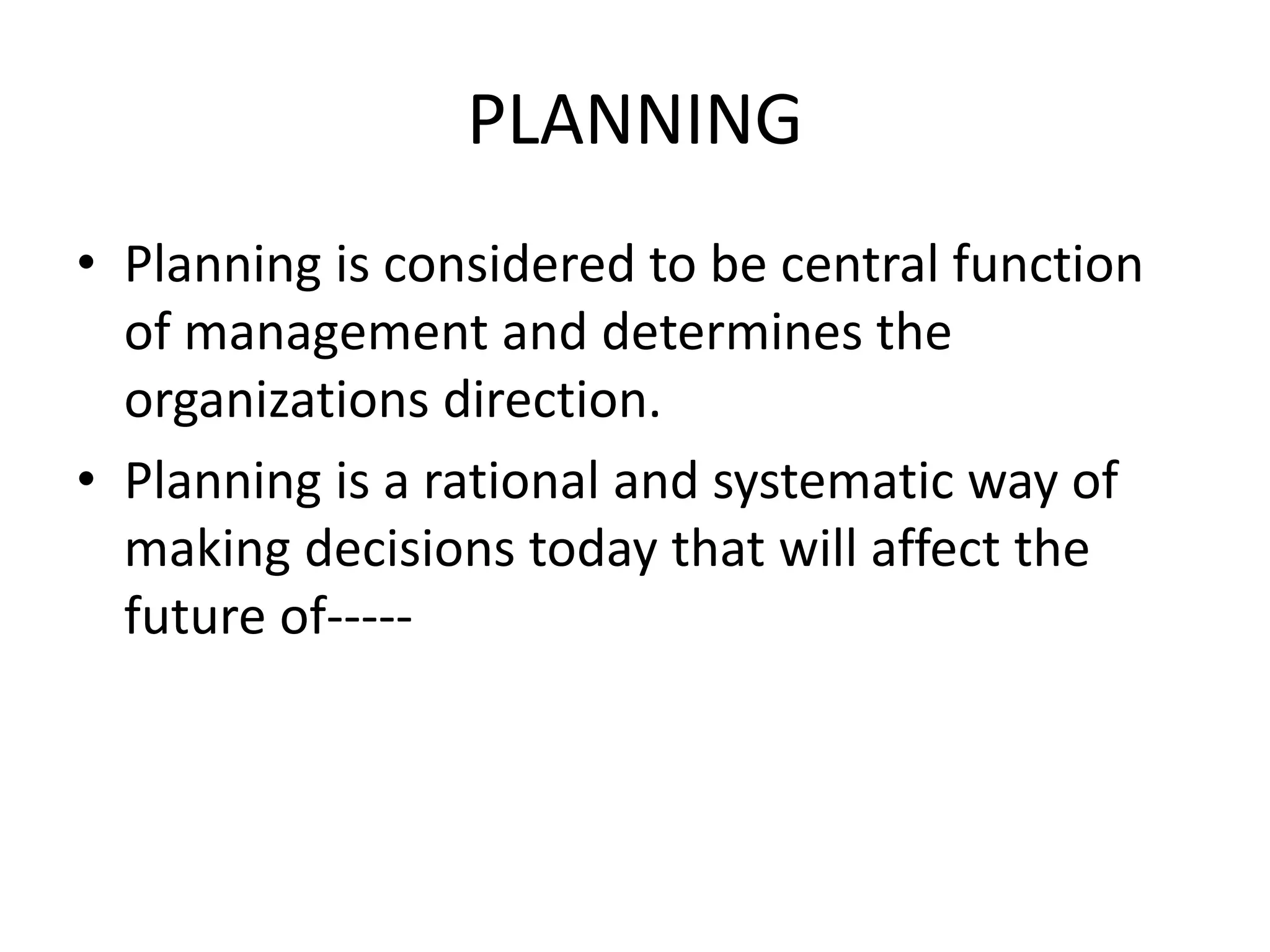 PLANNING

• Planning is considered to be central function of management and determines the organizations direction.

• Planning is a rational and systematic way of making decisions today that will affect the future of-----